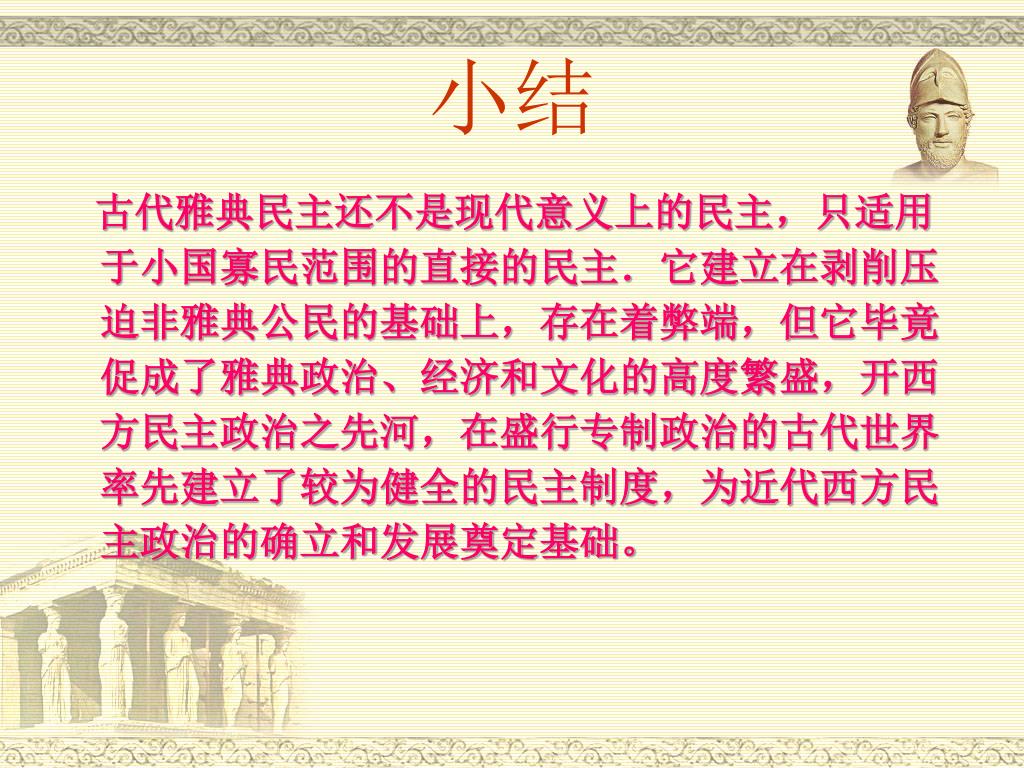 小结

古代雅典民主还不是现代意义上的民主，只适用于小国寡民范围的直接的民主．它建立在剥削压迫非雅典公民的基础上，存在着弊端，但它毕竟促成了雅典政治、经济和文化的高度繁盛，开西方民主政治之先河，在盛行专制政治的古代世界率先建立了较为健全的民主制度，为近代西方民主政治的确立和发展奠定基础。